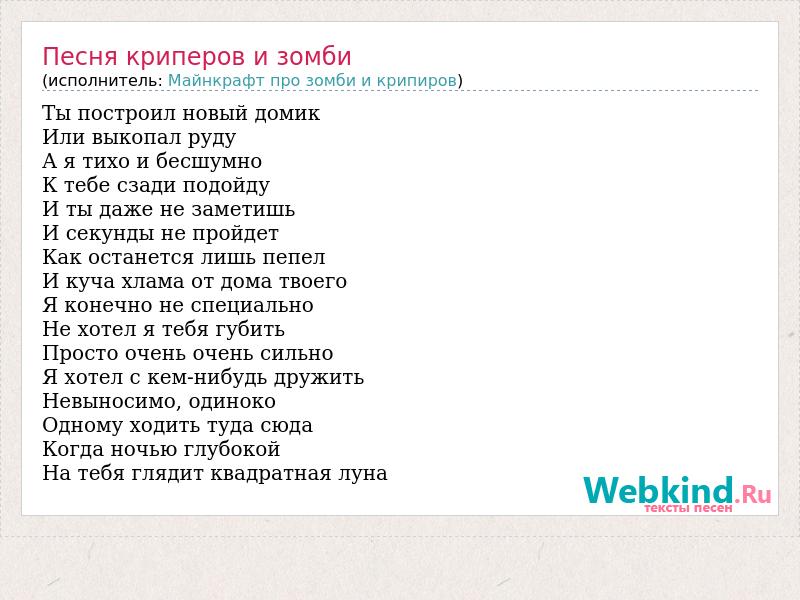 Песня криперов и зомби
(исполнитель: Майнкрафт про зомби и крипиров)

Ты построил новый домик
Или выкопал руду
А я тихо и бесшумно
К тебе сзади подойду
И ты даже не заметишь
И секунды не пройдет
Как останется лишь пепел
И куча хлама от дома твоего
Я конечно не специально
Не хотел я тебя губить
Просто очень очень сильно
Я хотел с кем-нибудь дружить
Невыносимо, одиноко
Одному ходить туда сюда
Когда ночью глубокой
На тебя глядит квадратная луна

Webkind.Ru
тексты песен